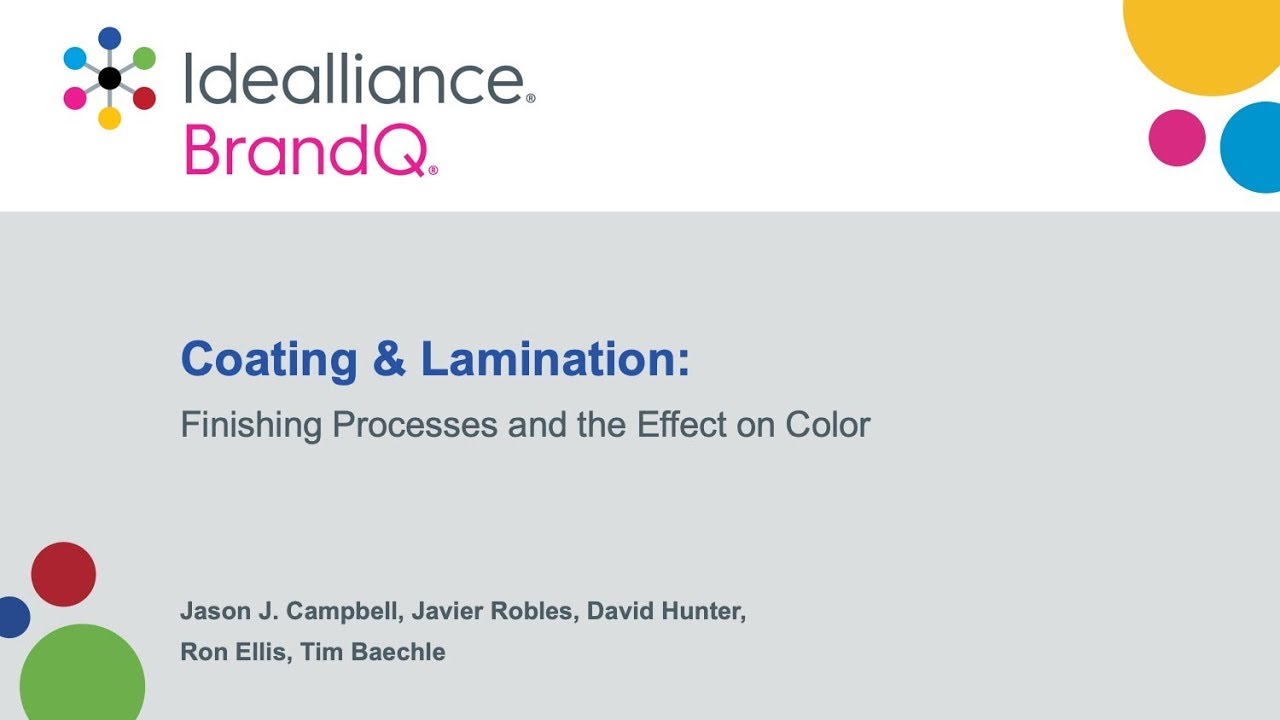 Idealliance®
BrandQ®

Coating & Lamination:
Finishing Processes and the Effect on Color

Jason J. Campbell, Javier Robles, David Hunter, Ron Ellis, Tim Baechle